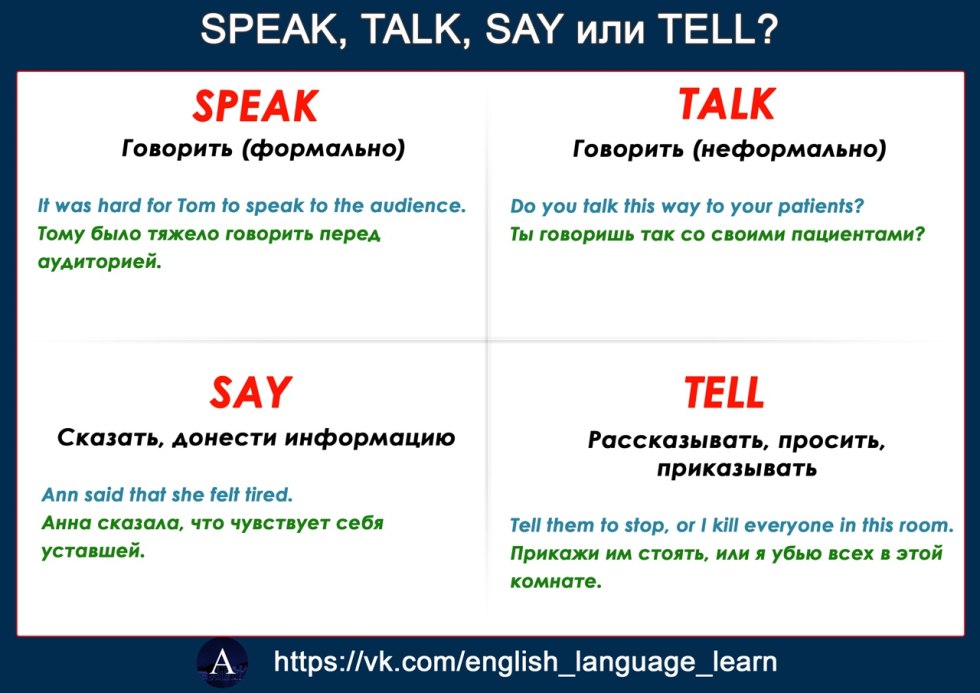 SPEAK, TALK, SAY или TELL?

SPEAK
Говорить (формально)

It was hard for Tom to speak to the audience.
Тому было тяжело говорить перед аудиторией.

TALK
Говорить (неформально)

Do you talk this way to your patients?
Ты говоришь так со своими пациентами?

SAY
Сказать, донести информацию

Ann said that she felt tired.
Анна сказала, что чувствует себя уставшей.

TELL
Рассказывать, просить, приказывать

Tell them to stop, or I kill everyone in this room.
Прикажи им стоять, или я убью всех в этой комнате.

A

https://vk.com/english_language_learn